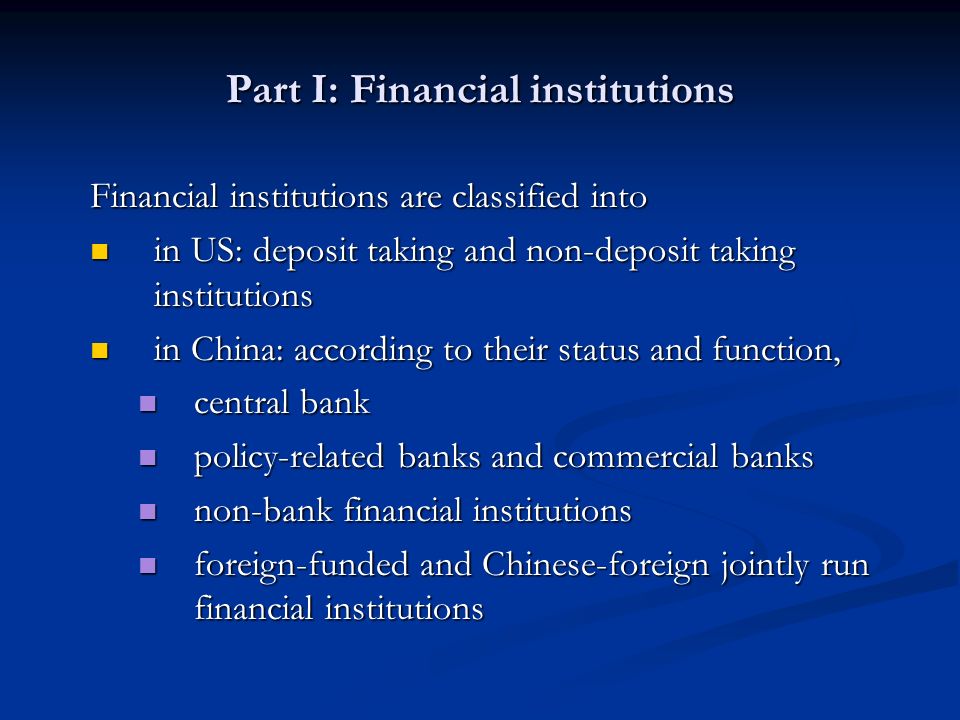 Part I: Financial institutions

Financial institutions are classified into

- in US: deposit taking and non-deposit taking institutions
- in China: according to their status and function,
  - central bank
  - policy-related banks and commercial banks
  - non-bank financial institutions
  - foreign-funded and Chinese-foreign jointly run financial institutions